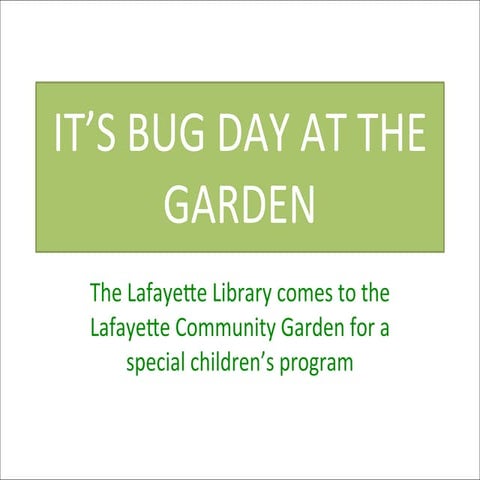 IT’S BUG DAY AT THE GARDEN

The Lafayette Library comes to the Lafayette Community Garden for a special children’s program